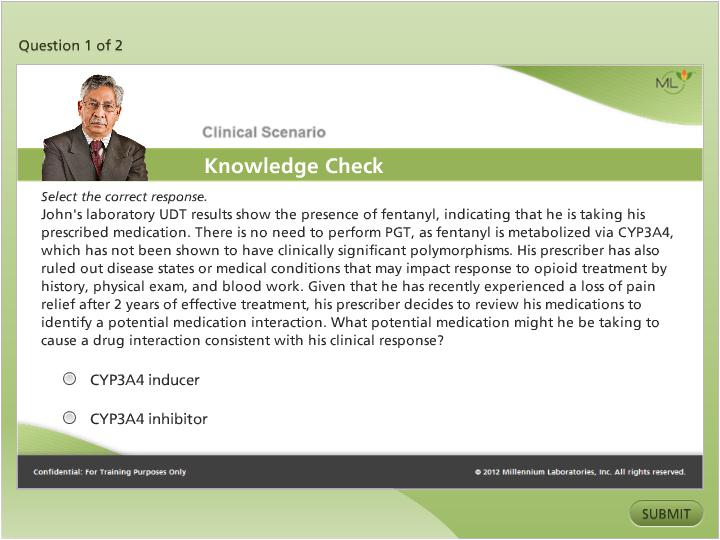 Question 1 of 2

ML

Clinical Scenario

Knowledge Check

Select the correct response.
John's laboratory UDT results show the presence of fentanyl, indicating that he is taking his prescribed medication. There is no need to perform PGT, as fentanyl is metabolized via CYP3A4, which has not been shown to have clinically significant polymorphisms. His prescriber has also ruled out disease states or medical conditions that may impact response to opioid treatment by history, physical exam, and blood work. Given that he has recently experienced a loss of pain relief after 2 years of effective treatment, his prescriber decides to review his medications to identify a potential medication interaction. What potential medication might he be taking to cause a drug interaction consistent with his clinical response?

CYP3A4 inducer

CYP3A4 inhibitor

Confidential: For Training Purposes Only

© 2012 Millennium Laboratories, Inc. All rights reserved.

SUBMIT